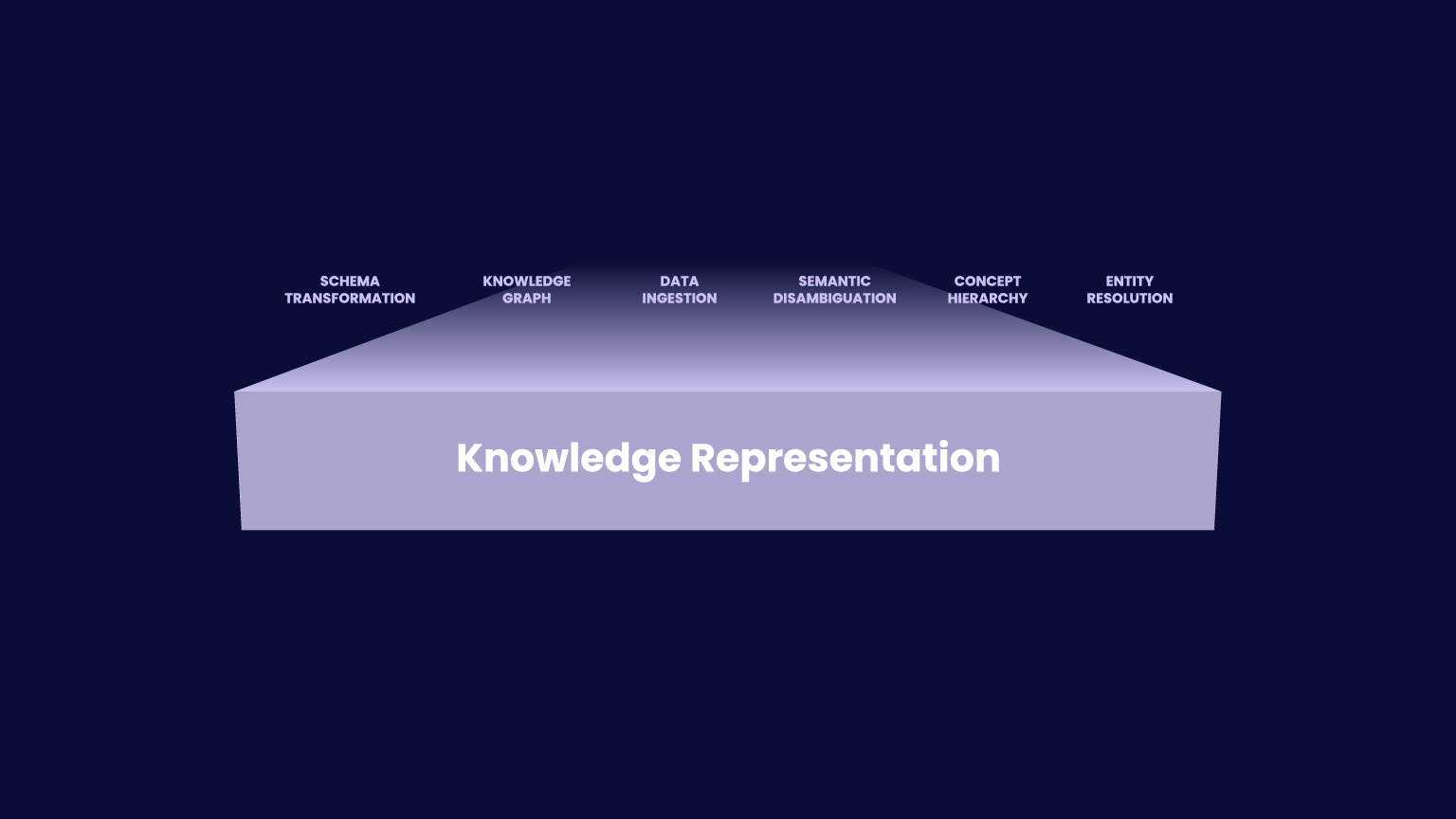 SCHEMA TRANSFORMATION

KNOWLEDGE GRAPH

DATA INGESTION

SEMANTIC DISAMBIGUATION

CONCEPT HIERARCHY

ENTITY RESOLUTION

Knowledge Representation